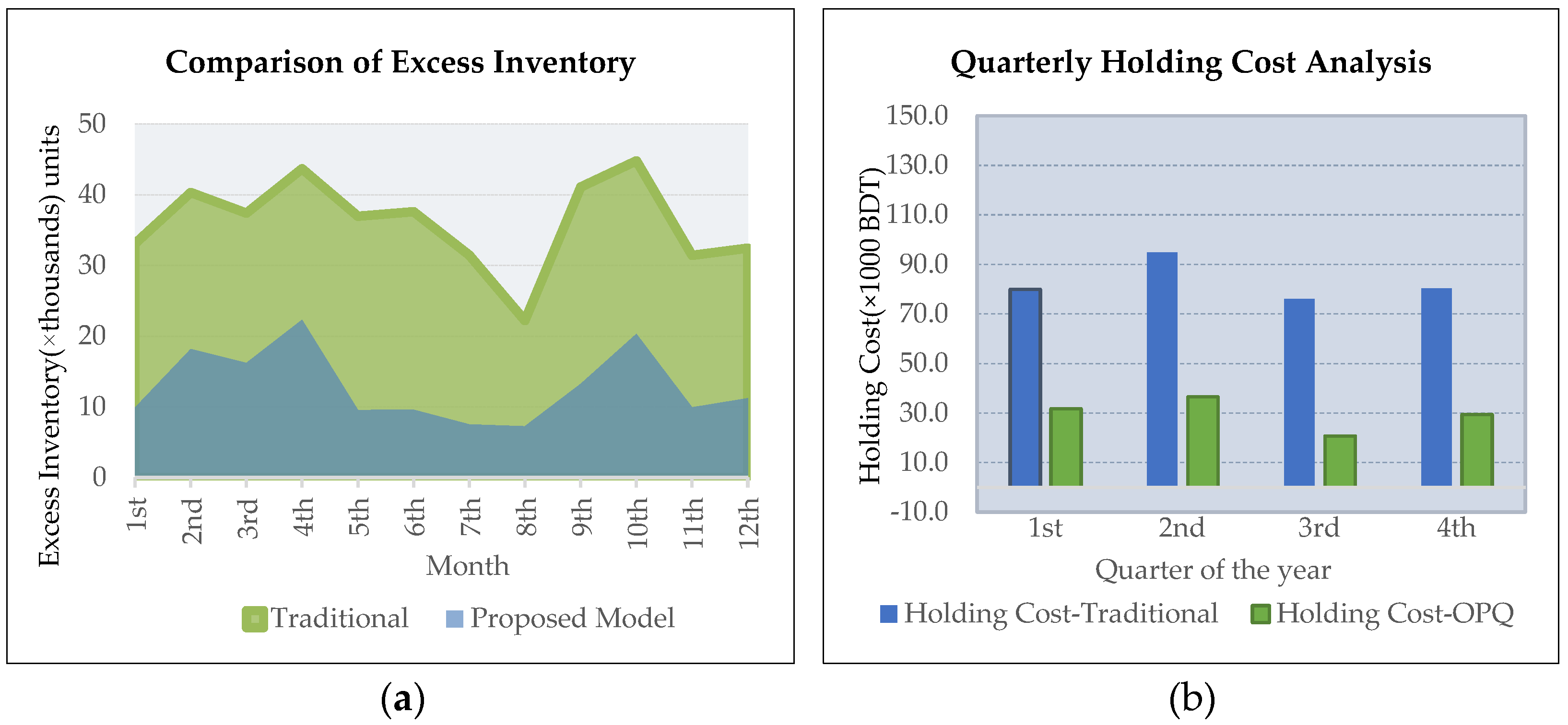 Comparison of Excess Inventory

Excess Inventory(×thousands) units

50
40
30
20
10
0

1st 2nd 3rd 4th 5th 6th 7th 8th 9th 10th 11th 12th

Month

Traditional Proposed Model

(a)

Quarterly Holding Cost Analysis

Holding Cost(×1000 BDT)

150.0
130.0
110.0
90.0
70.0
50.0
30.0
10.0
-10.0

1st 2nd 3rd 4th

Quarter of the year

Holding Cost-Traditional Holding Cost-OPQ

(b)